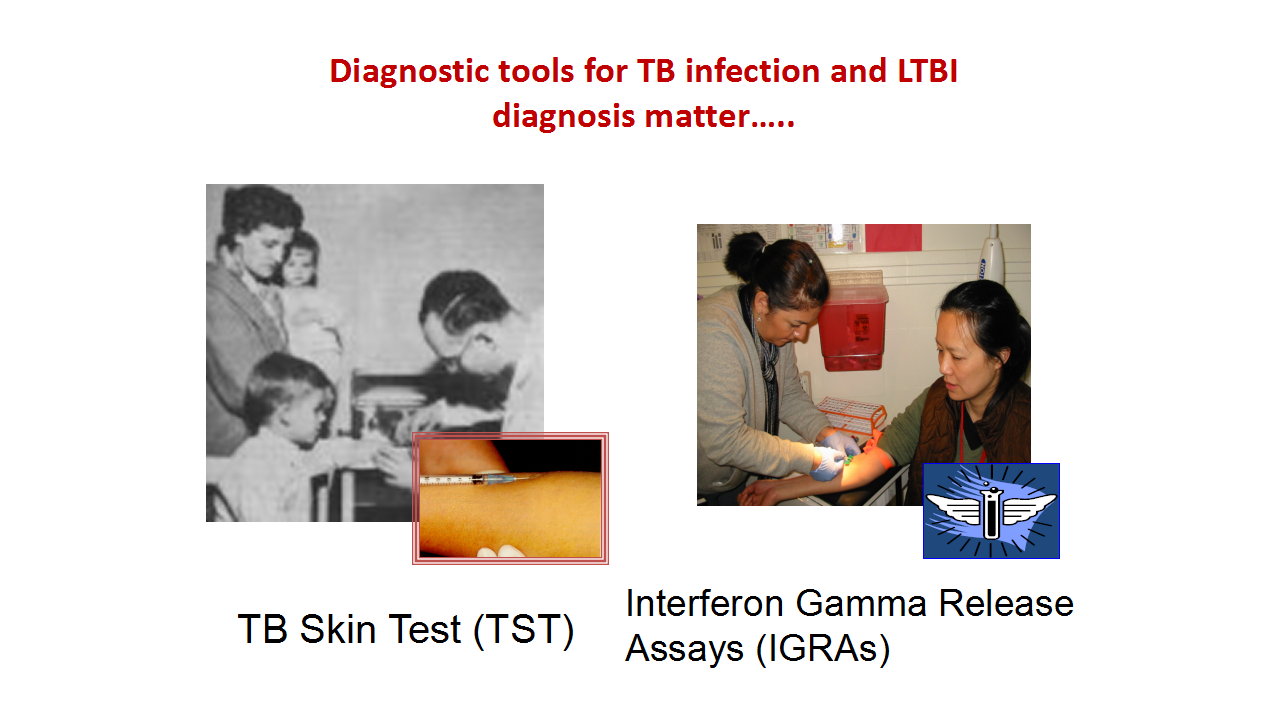 Diagnostic tools for TB infection and LTBI diagnosis matter…..

TB Skin Test (TST)

Interferon Gamma Release Assays (IGRAs)